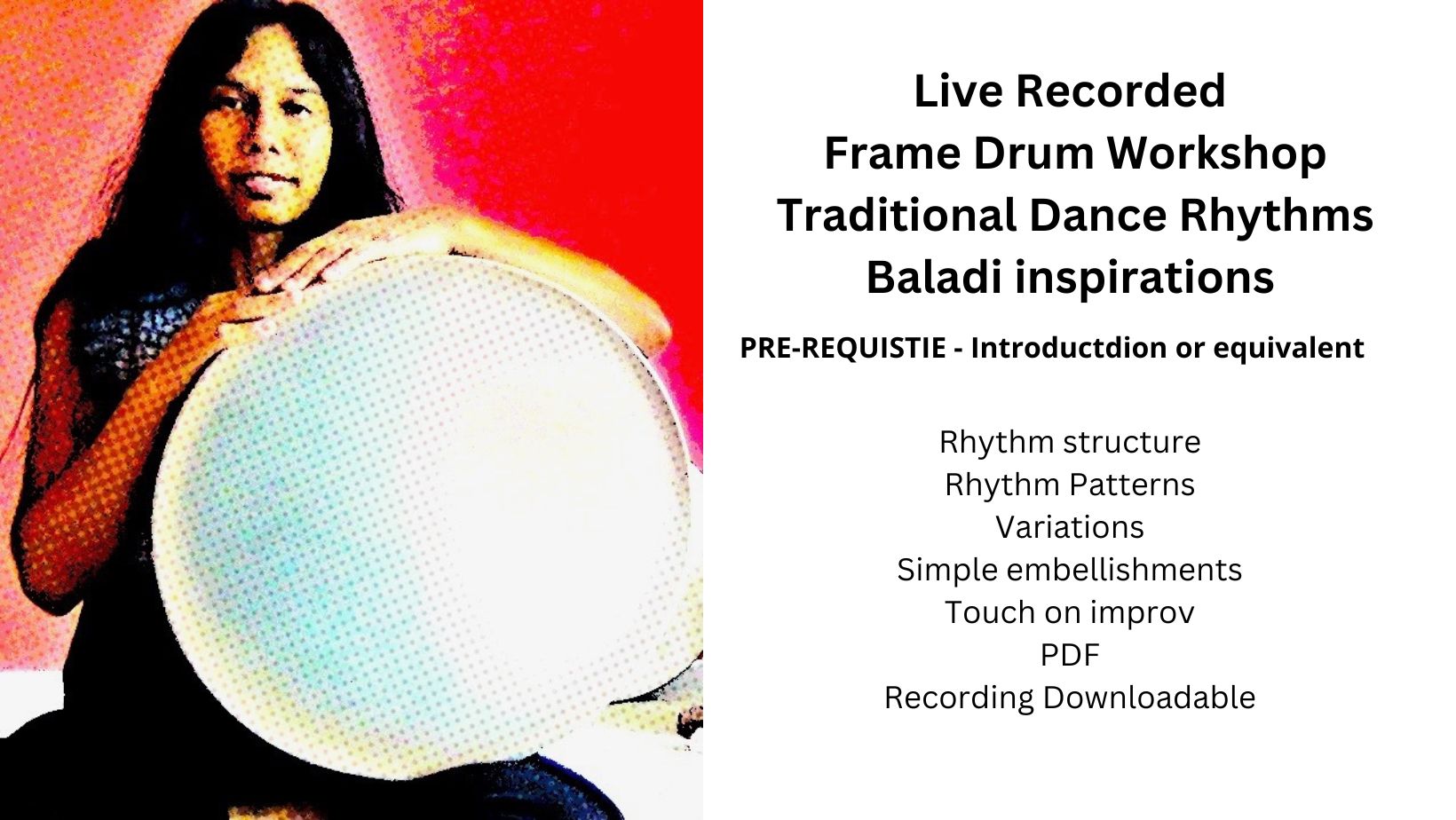 Live Recorded
Frame Drum Workshop
Traditional Dance Rhythms
Baladi inspirations

PRE-REQUISTIE - Introductdion or equivalent

Rhythm structure
Rhythm Patterns
Variations
Simple embellishments
Touch on improv
PDF
Recording Downloadable